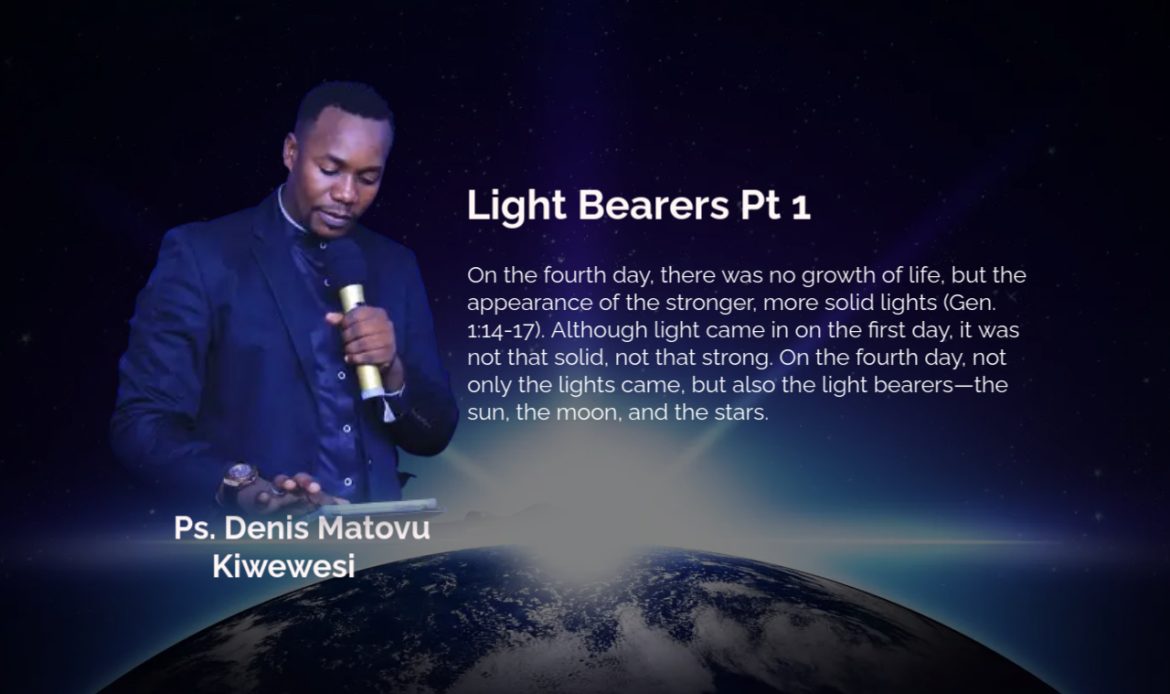 Light Bearers Pt 1

On the fourth day, there was no growth of life, but the appearance of the stronger, more solid lights (Gen. 1:14-17). Although light came in on the first day, it was not that solid, not that strong. On the fourth day, not only the lights came, but also the light bearers—the sun, the moon, and the stars.

Ps. Denis Matovu Kiwewesi